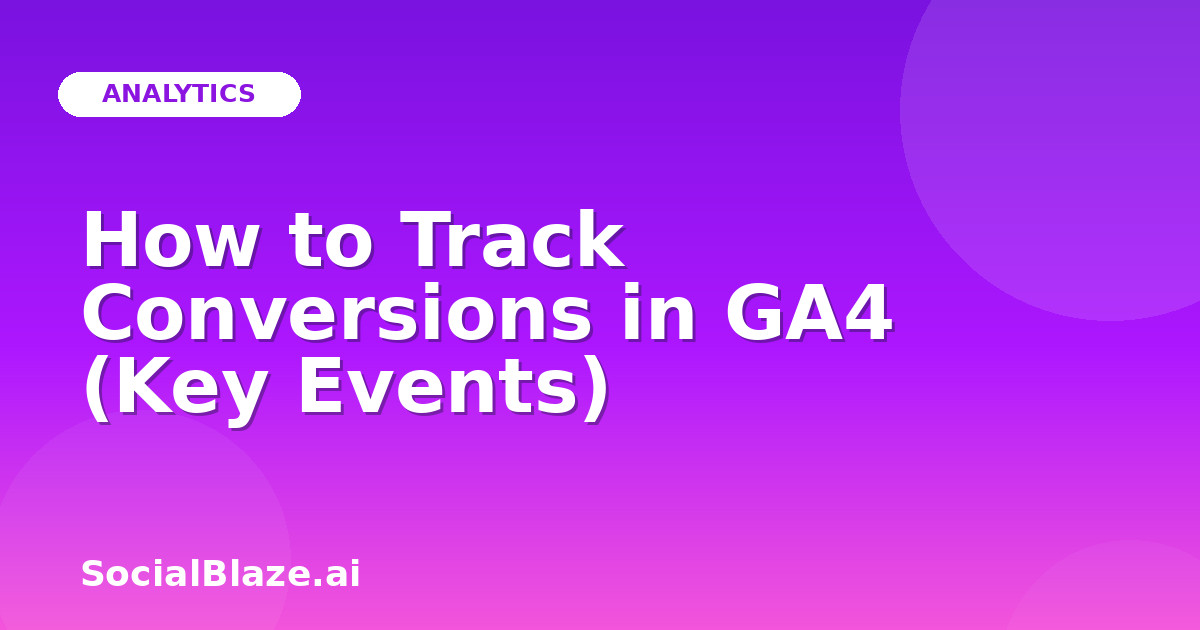 ANALYTICS

How to Track Conversions in GA4 (Key Events)

SocialBlaze.ai